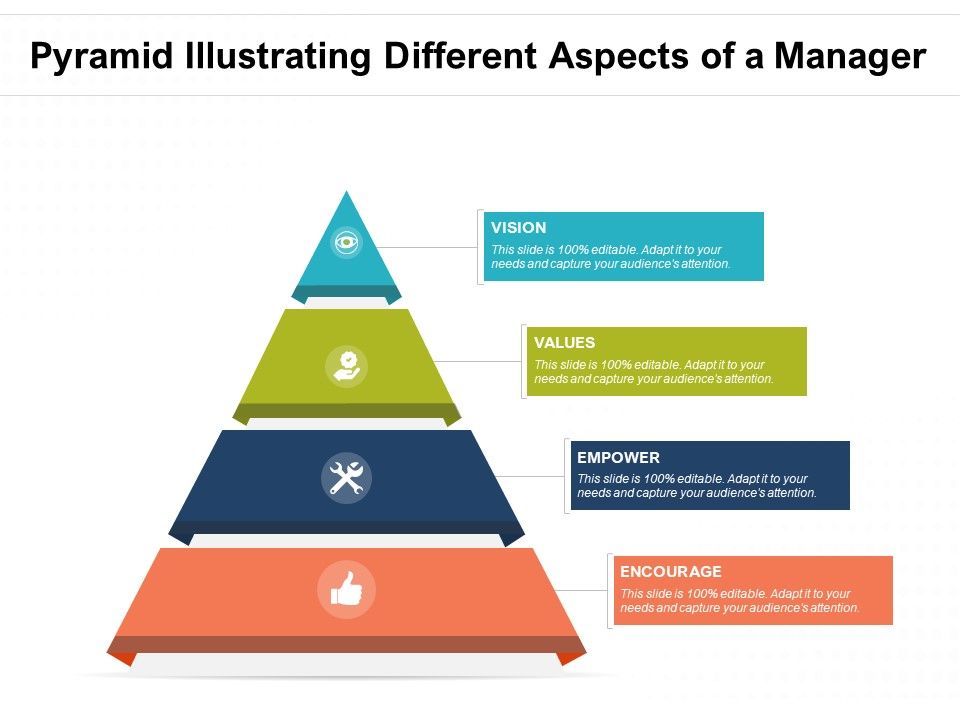 Pyramid Illustrating Different Aspects of a Manager

VISION
This slide is 100% editable. Adapt it to your needs and capture your audience's attention.

VALUES
This slide is 100% editable. Adapt it to your needs and capture your audience's attention.

EMPOWER
This slide is 100% editable. Adapt it to your needs and capture your audience's attention.

ENCOURAGE
This slide is 100% editable. Adapt it to your needs and capture your audience's attention.